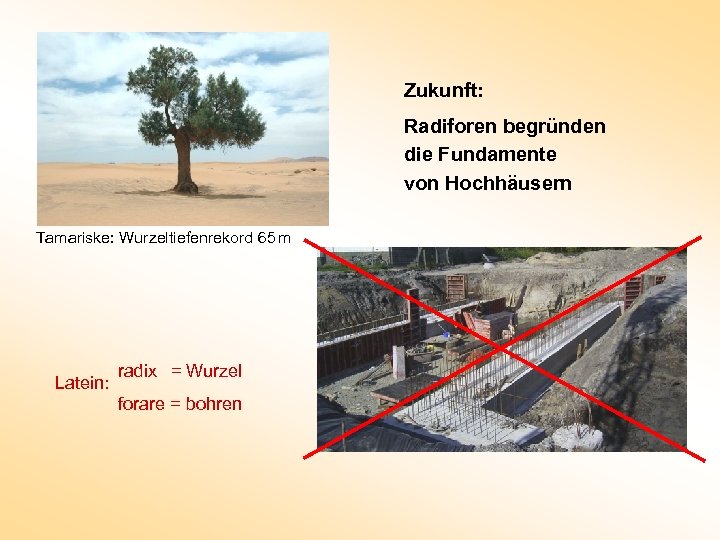 Zukunft:

Radiforen begründen die Fundamente von Hochhäusern

Tamariske: Wurzeltiefenrekord 65 m

Latein: radix = Wurzel
forare = bohren